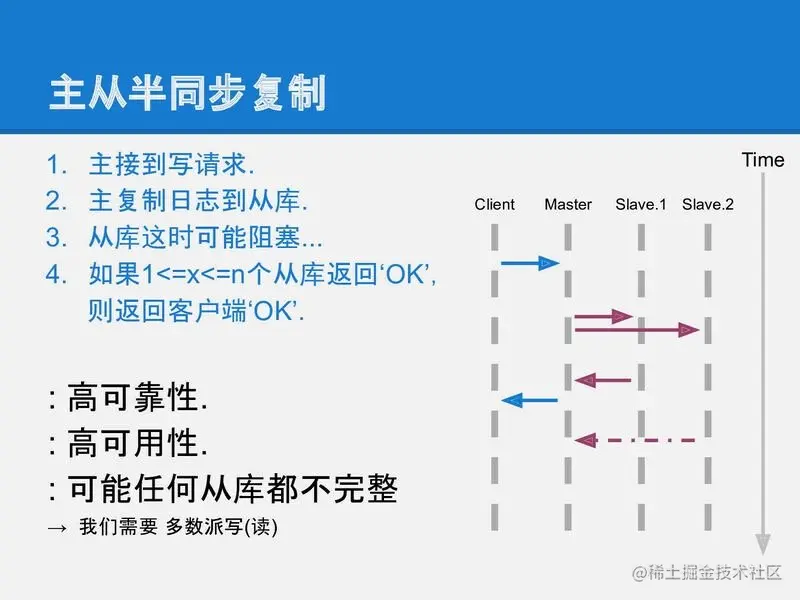 主从半同步复制

1. 主接到写请求.
2. 主复制日志到从库.
3. 从库这时可能阻塞...
4. 如果1<=x<=n个从库返回‘OK’, 则返回客户端‘OK’.

: 高可靠性.
: 高可用性.
: 可能任何从库都不完整
→ 我们需要 多数派写(读)

Time

Client Master Slave.1 Slave.2

@稀土掘金技术社区